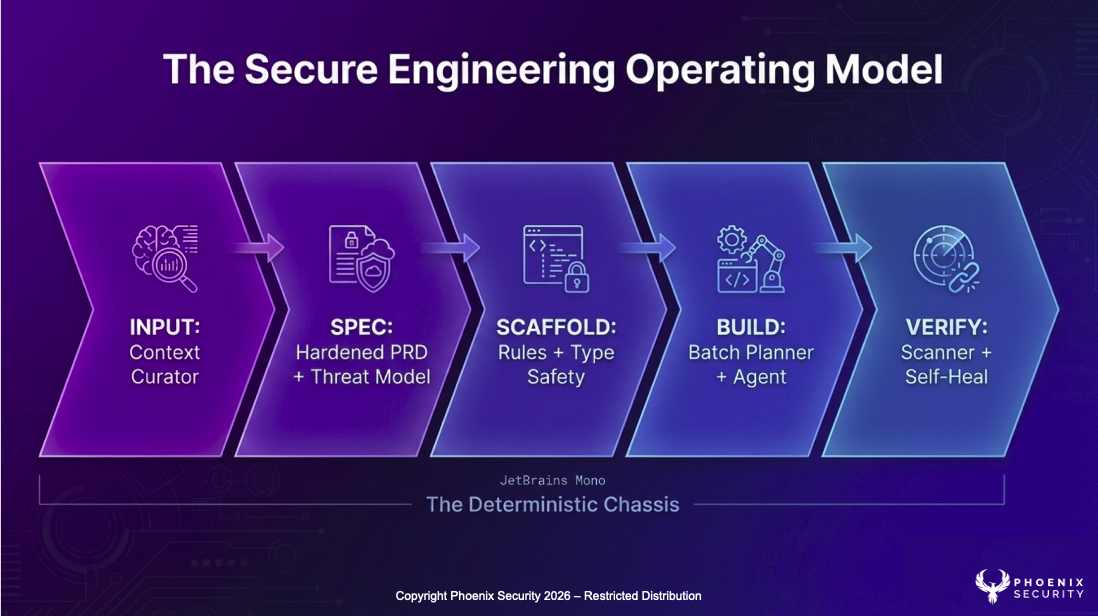 The Secure Engineering Operating Model

INPUT:
Context Curator

SPEC:
Hardened PRD + Threat Model

SCAFFOLD:
Rules + Type Safety

BUILD:
Batch Planner + Agent

VERIFY:
Scanner + Self-Heal

JetBrains Mono

The Deterministic Chassis

Copyright Phoenix Security 2026 – Restricted Distribution

PHOENIX SECURITY